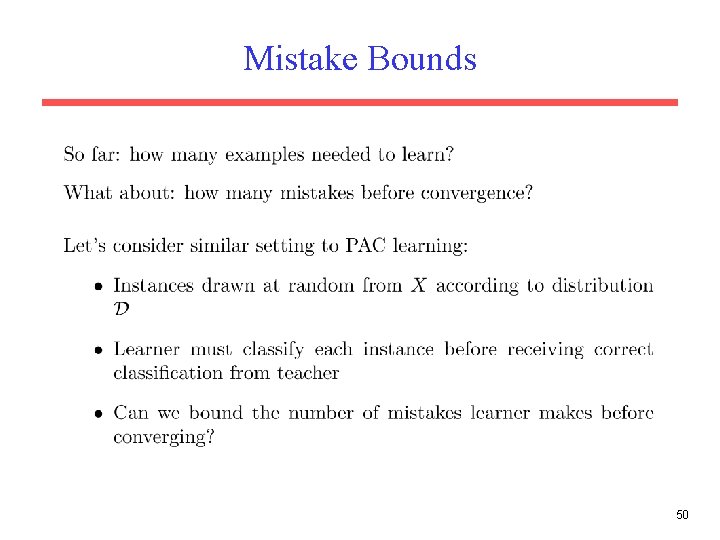 Mistake Bounds

So far: how many examples needed to learn?

What about: how many mistakes before convergence?

Let's consider similar setting to PAC learning:

• Instances drawn at random from $X$ according to distribution $\mathcal{D}$

• Learner must classify each instance before receiving correct classification from teacher

• Can we bound the number of mistakes learner makes before converging?

50